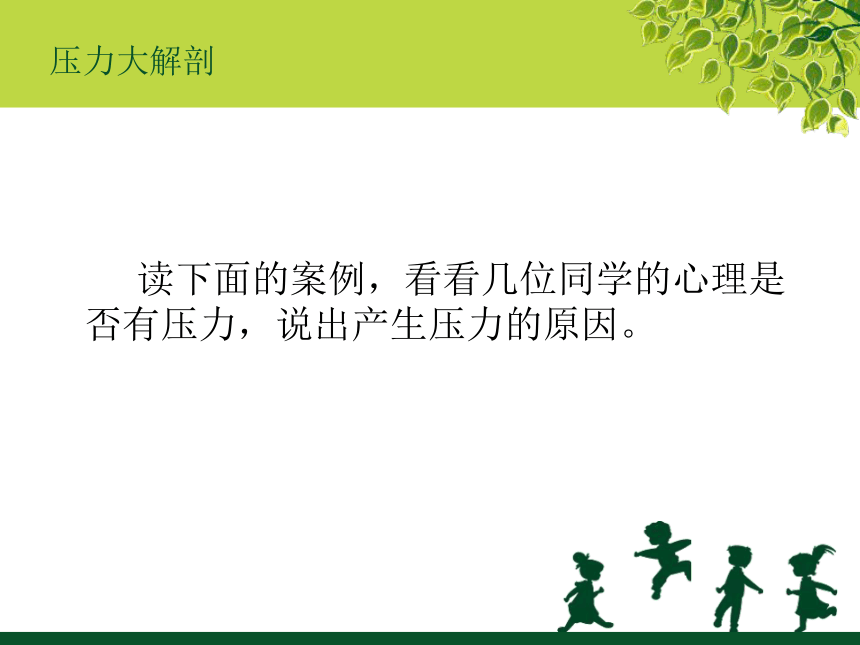 压力大解剖

读下面的案例，看看几位同学的心理是否有压力，说出产生压力的原因。